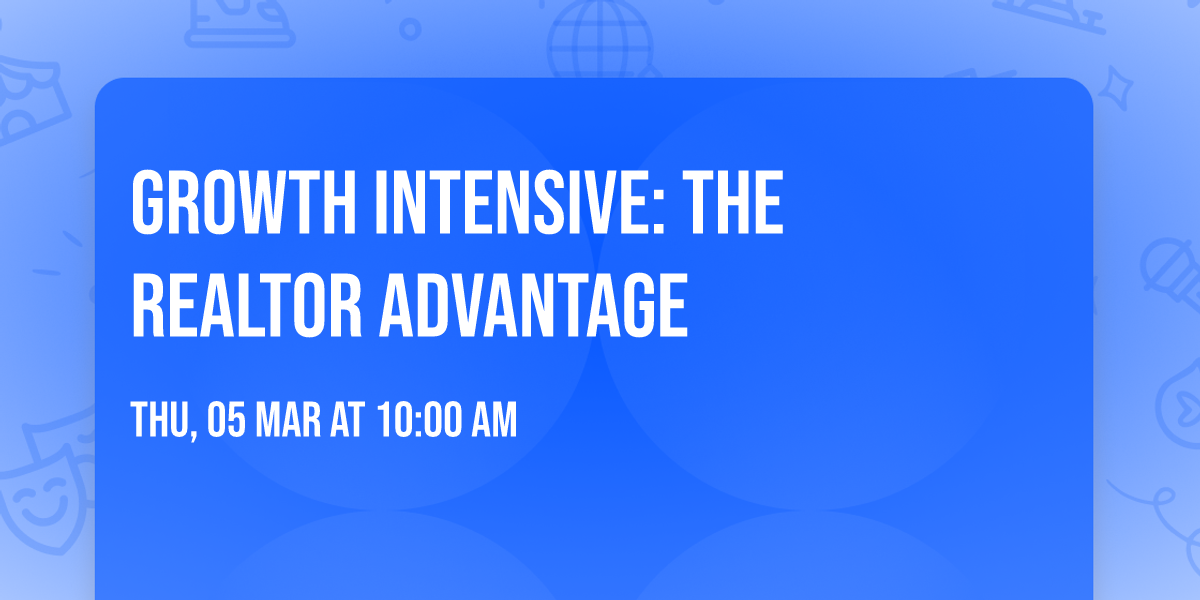 GROWTH INTENSIVE: THE REALTOR ADVANTAGE

THU, 05 MAR AT 10:00 AM